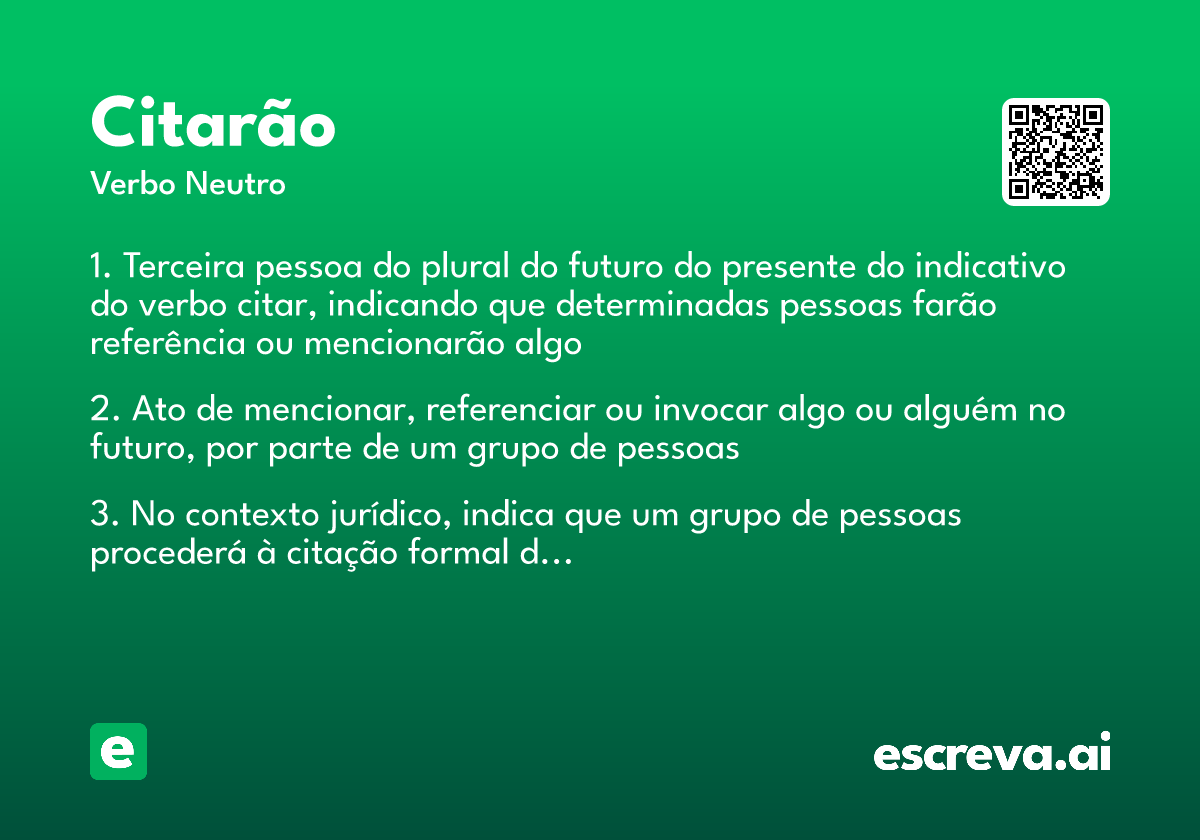 Citarão

Verbo Neutro

1. Terceira pessoa do plural do futuro do presente do indicativo do verbo citar, indicando que determinadas pessoas farão referência ou mencionarão algo

2. Ato de mencionar, referenciar ou invocar algo ou alguém no futuro, por parte de um grupo de pessoas

3. No contexto jurídico, indica que um grupo de pessoas procederá à citação formal d...

e

escreva.ai